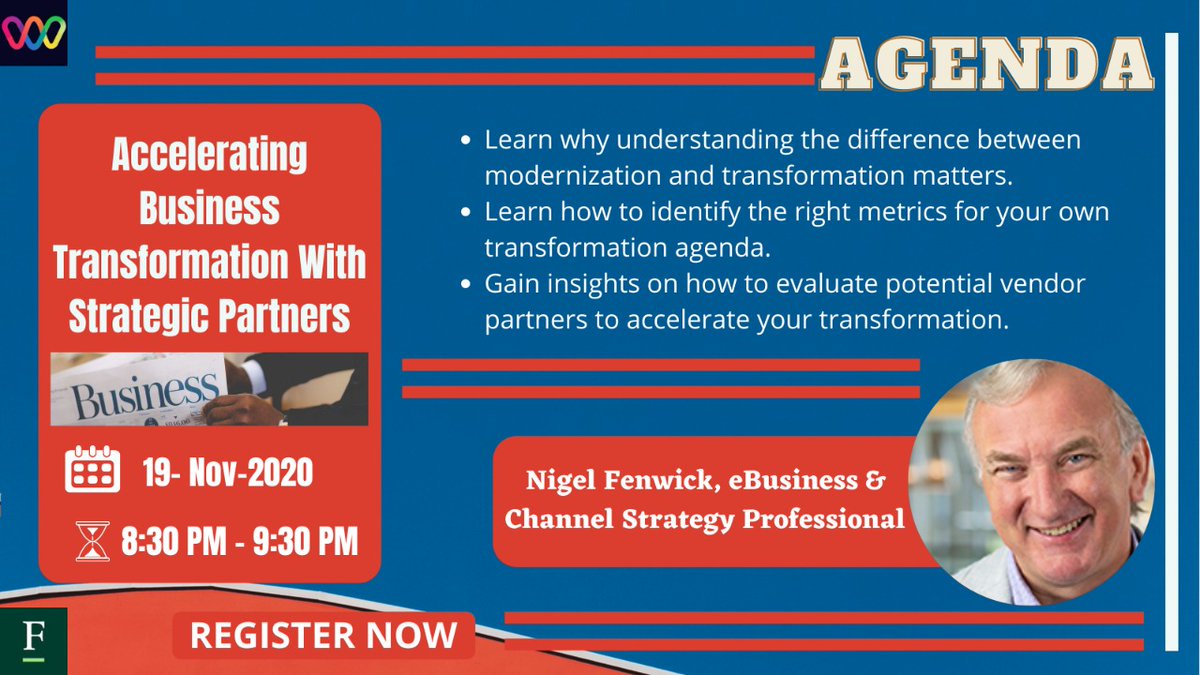 AGENDA

Accelerating Business Transformation With Strategic Partners

Business

19- Nov-2020

8:30 PM - 9:30 PM

- Learn why understanding the difference between modernization and transformation matters.
- Learn how to identify the right metrics for your own transformation agenda.
- Gain insights on how to evaluate potential vendor partners to accelerate your transformation.

Nigel Fenwick, eBusiness & Channel Strategy Professional

F

REGISTER NOW